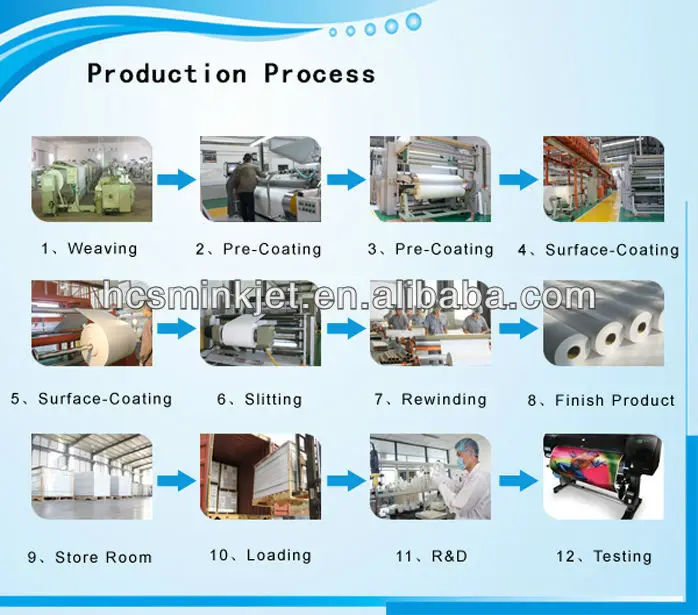 Production Process

1、Weaving

2、Pre-Coating

3、Pre-Coating

4、Surface-Coating

hcsminkjet.en.alibaba.com

5、Surface-Coating

6、Slitting

7、Rewinding

8、Finish Product

9、Store Room

10、Loading

11、R&D

12、Testing